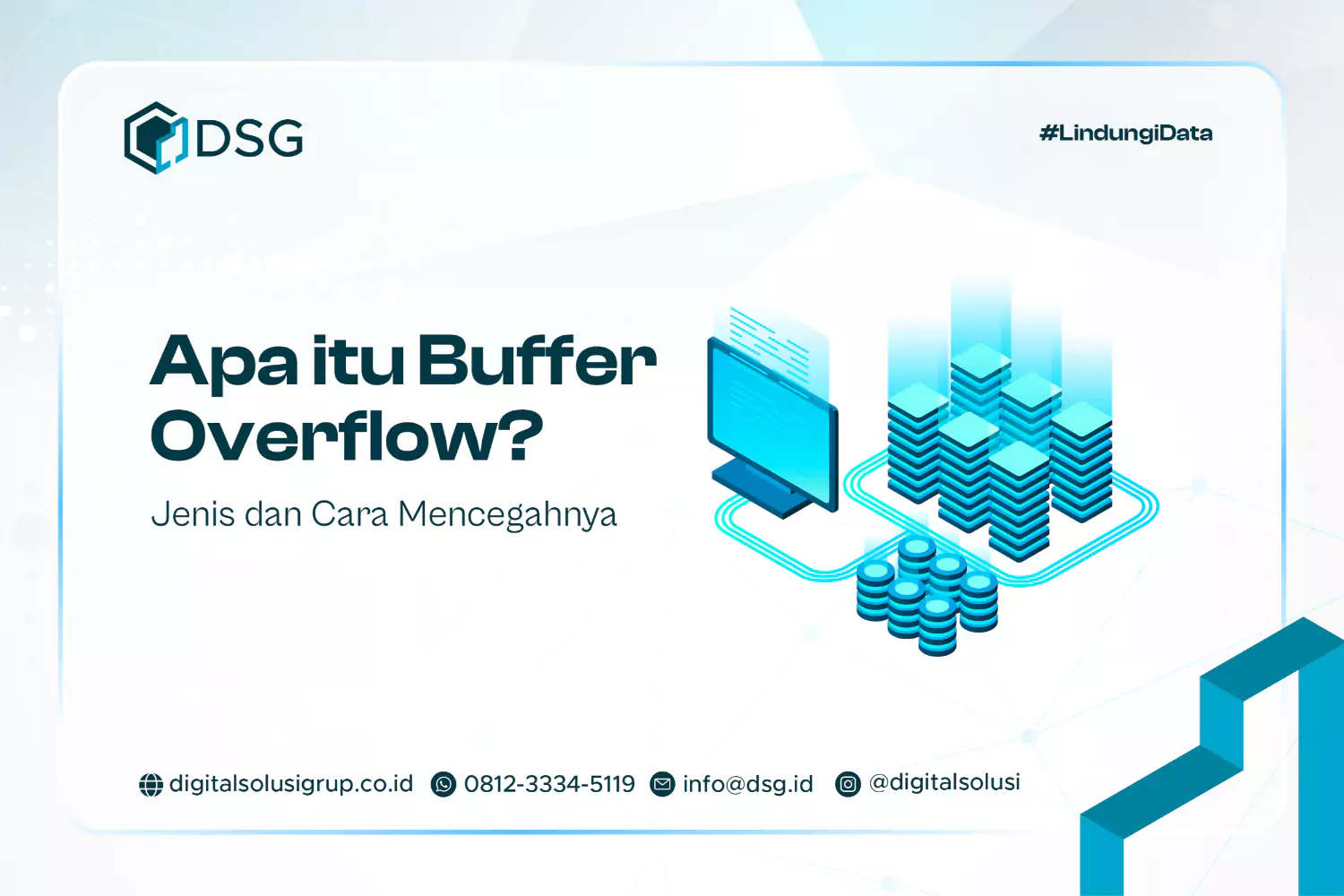 DSG

#LindungiData

Apa itu Buffer Overflow?

Jenis dan Cara Mencegahnya

digitalsolusigrup.co.id 0812-3334-5119 info@dsg.id @digitalsolusi